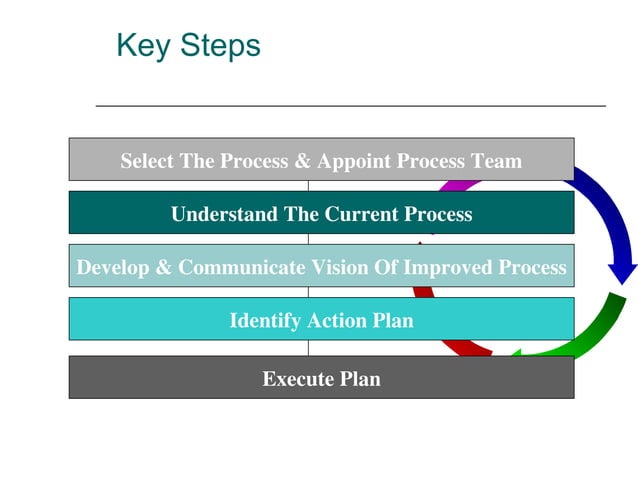 Key Steps

Select The Process & Appoint Process Team

Understand The Current Process

Develop & Communicate Vision Of Improved Process

Identify Action Plan

Execute Plan